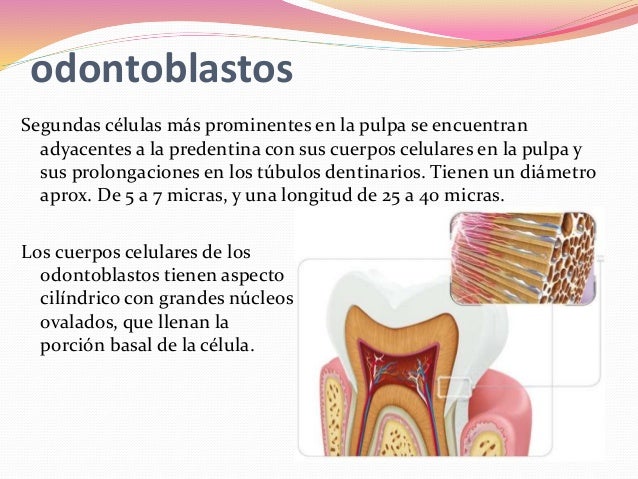 odontoblastos

Segundas células más prominentes en la pulpa se encuentran adyacentes a la predentina con sus cuerpos celulares en la pulpa y sus prolongaciones en los túbulos dentinarios. Tienen un diámetro aprox. De 5 a 7 micras, y una longitud de 25 a 40 micras.

Los cuerpos celulares de los odontoblastos tienen aspecto cilíndrico con grandes núcleos ovalados, que llenan la porción basal de la célula.